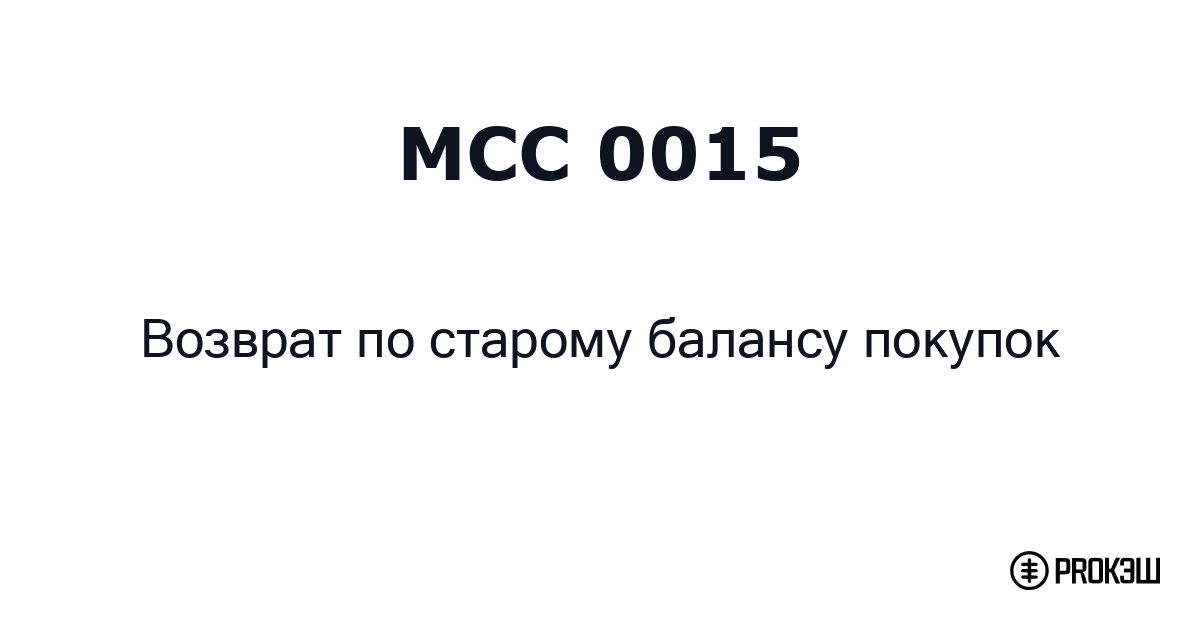 MCC 0015

Возврат по старому балансу покупок

PROКЭШ